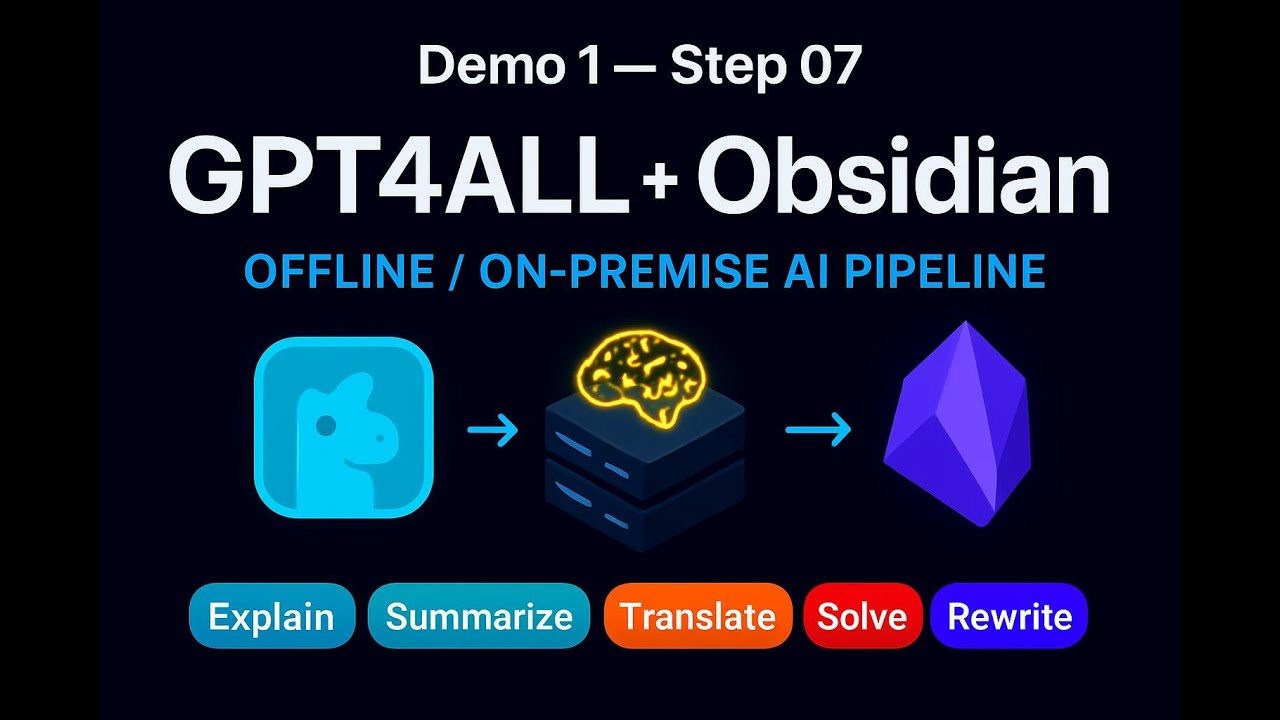 Demo 1 — Step 07

GPT4ALL + Obsidian

OFFLINE / ON-PREMISE AI PIPELINE

Explain Summarize Translate Solve Rewrite